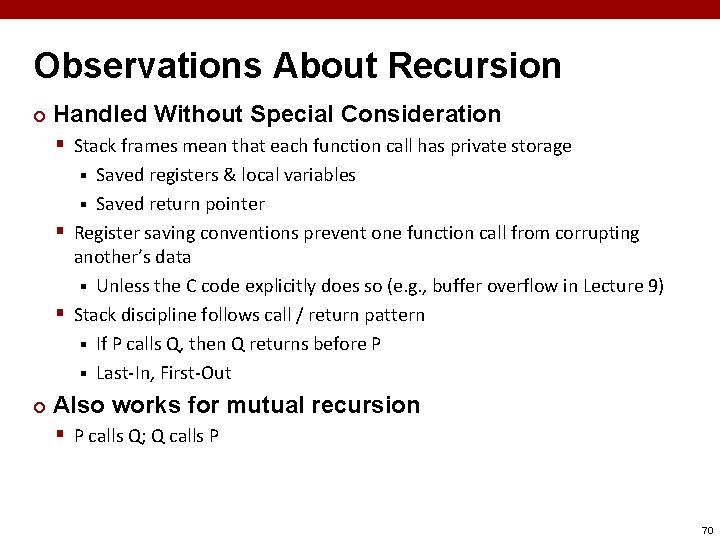 Observations About Recursion

Handled Without Special Consideration

Stack frames mean that each function call has private storage

Saved registers & local variables

Saved return pointer

Register saving conventions prevent one function call from corrupting another's data

Unless the C code explicitly does so (e.g., buffer overflow in Lecture 9)

Stack discipline follows call / return pattern

If P calls Q, then Q returns before P

Last-In, First-Out

Also works for mutual recursion

P calls Q; Q calls P

70